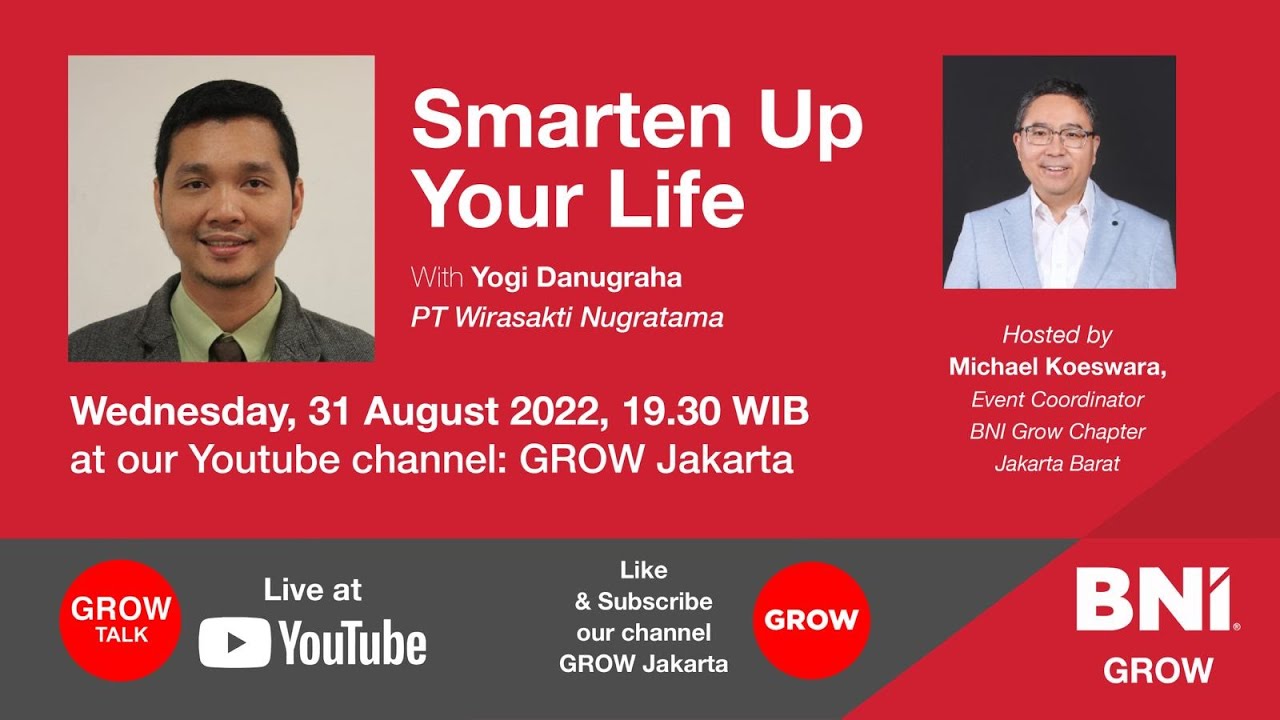 Smarten Up Your Life

With Yogi Danugraha
PT Wirasakti Nugratama

Wednesday, 31 August 2022, 19.30 WIB
at our Youtube channel: GROW Jakarta

Hosted by
Michael Koeswara,
Event Coordinator
BNI Grow Chapter
Jakarta Barat

GROW TALK

Live at
YouTube

Like
& Subscribe
our channel
GROW Jakarta

GROW

BNI®
GROW